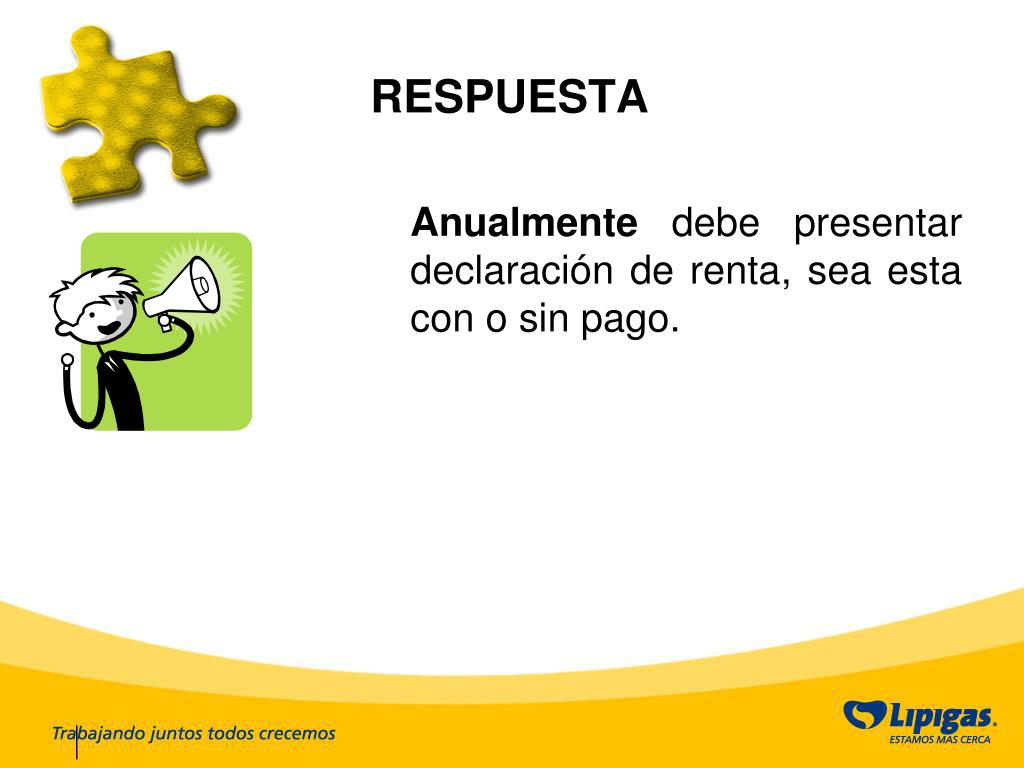 RESPUESTA

Anualmente debe presentar declaración de renta, sea esta con o sin pago.

Trabajando juntos todos crecemos

Lipigas.
ESTAMOS MAS CERCA